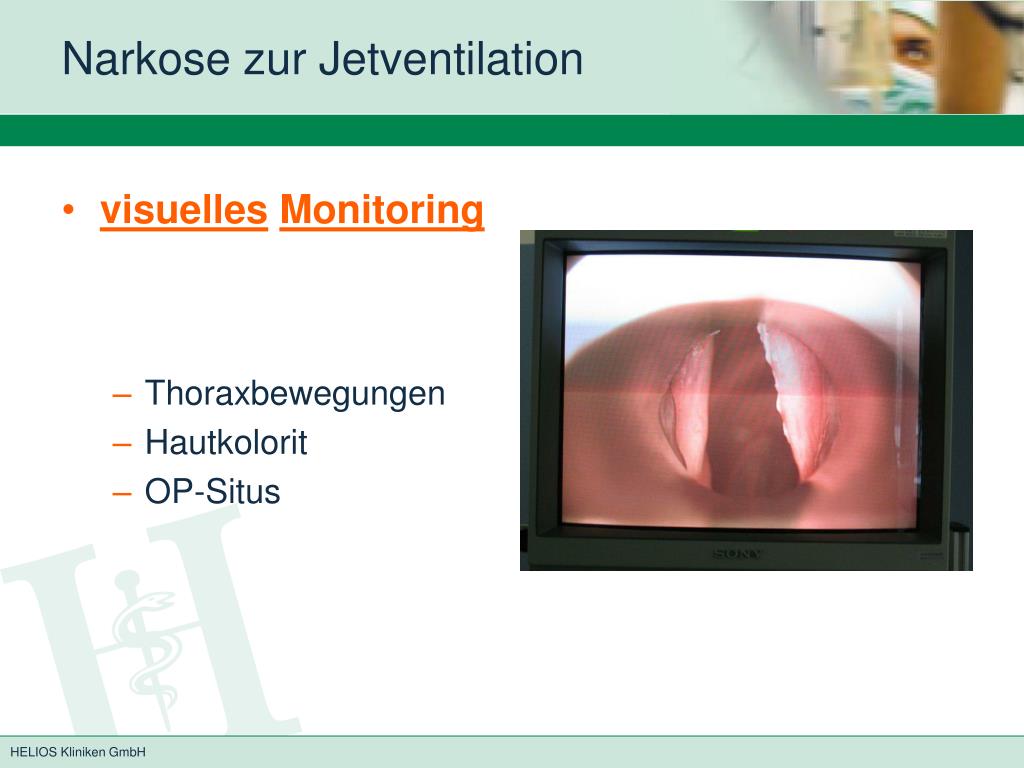 Narkose zur Jetventilation

• visuelles Monitoring

– Thoraxbewegungen
– Hautkolorit
– OP-Situs

SONY

HELIOS Kliniken GmbH